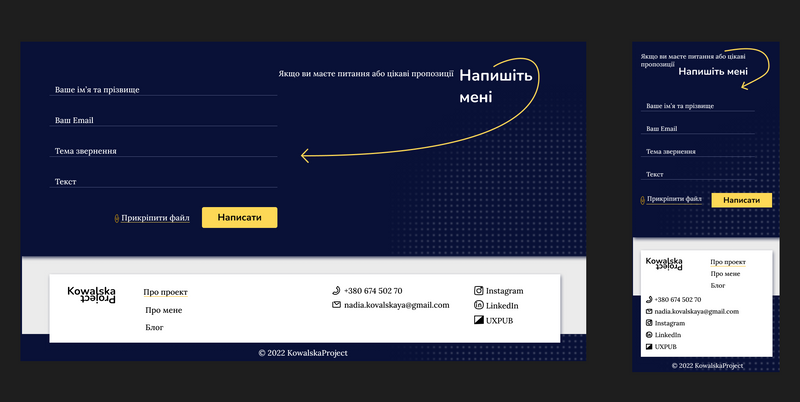 Якщо ви маєте питання або цікаві пропозиції

Напишіть мені

Ваше ім'я та прізвище

Ваш Email

Тема звернення

Текст

Прикріпити файл

Написати

Kowalska Project

Про проект

Про мене

Блог

+380 674 502 70

nadia.kovalskaya@gmail.com

Instagram

LinkedIn

UXPUB

© 2022 KowalskaProject

Якщо ви маєте питання або цікаві пропозиції

Напишіть мені

Ваше ім'я та прізвище

Ваш Email

Тема звернення

Текст

Прикріпити файл

Написати

Kowalska Project

Про проект

Про мене

Блог

+380 674 502 70

nadia.kovalskaya@gmail.com

Instagram

LinkedIn

UXPUB

© 2022 KowalskaProject